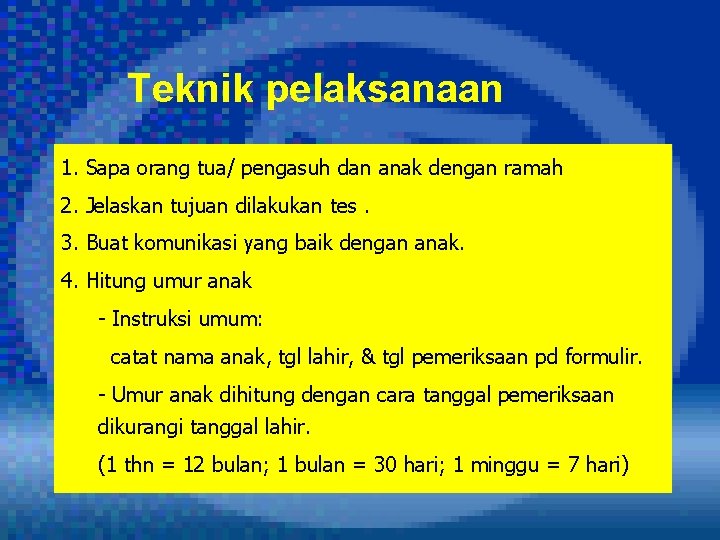 Teknik pelaksanaan

1. Sapa orang tua/ pengasuh dan anak dengan ramah

2. Jelaskan tujuan dilakukan tes .

3. Buat komunikasi yang baik dengan anak.

4. Hitung umur anak

- Instruksi umum:

catat nama anak, tgl lahir, & tgl pemeriksaan pd formulir.

- Umur anak dihitung dengan cara tanggal pemeriksaan dikurangi tanggal lahir.

(1 thn = 12 bulan; 1 bulan = 30 hari; 1 minggu = 7 hari)